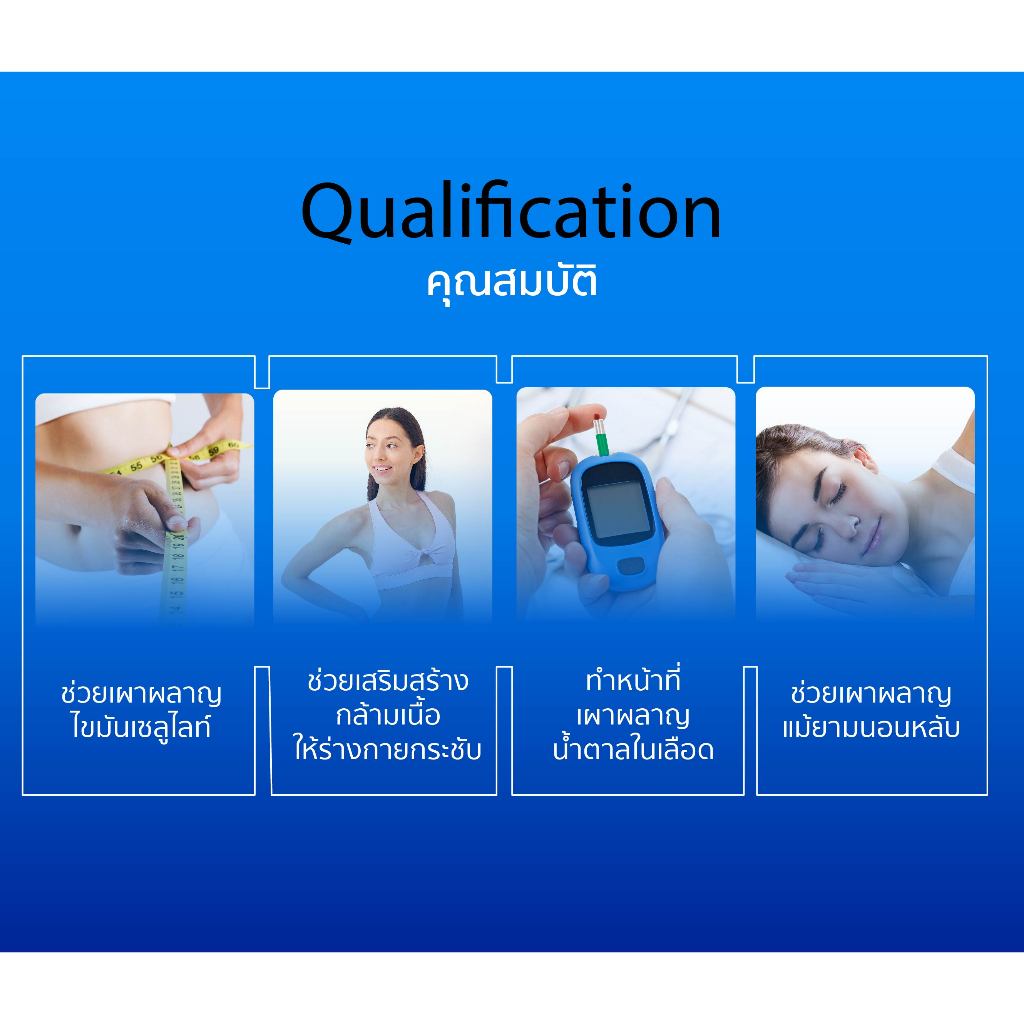 Qualification
คุณสมบัติ

ช่วยเผาผลาญ
ไขมันเซลูไลท์

ช่วยเสริมสร้าง
กล้ามเนื้อ
ให้ร่างกายกระชับ

ทำหน้าที่
เผาผลาญ
น้ำตาลในเลือด

ช่วยเผาผลาญ
แม้ยามนอนหลับ